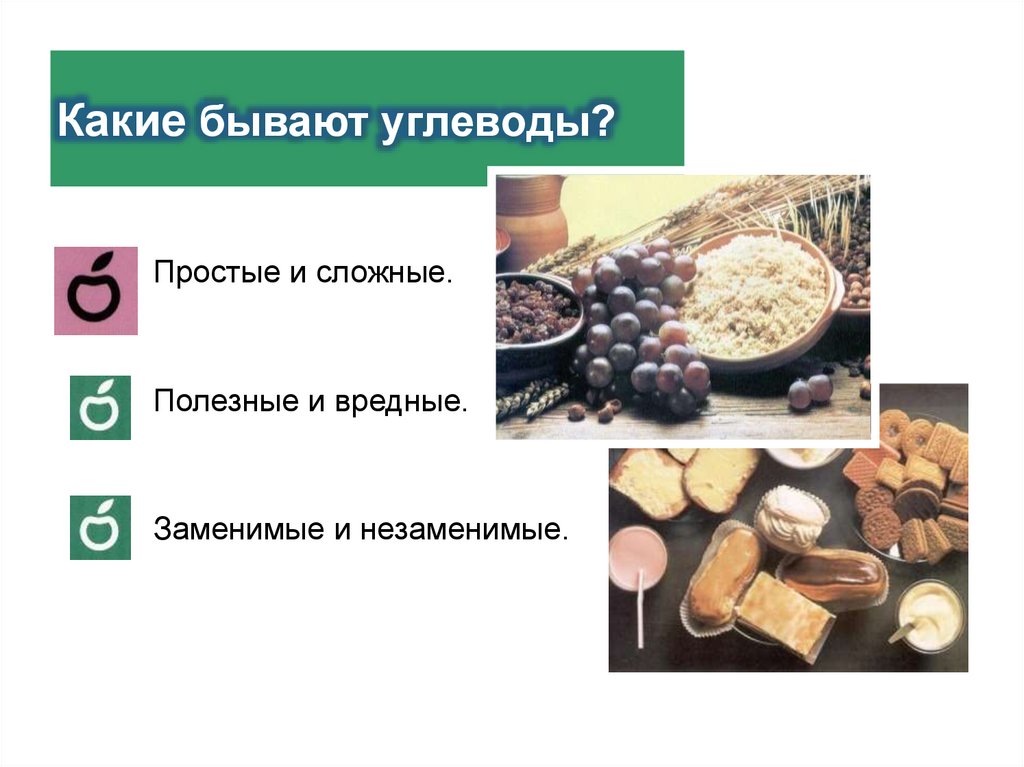 Какие бывают углеводы?

Простые и сложные.

Полезные и вредные.

Заменимые и незаменимые.